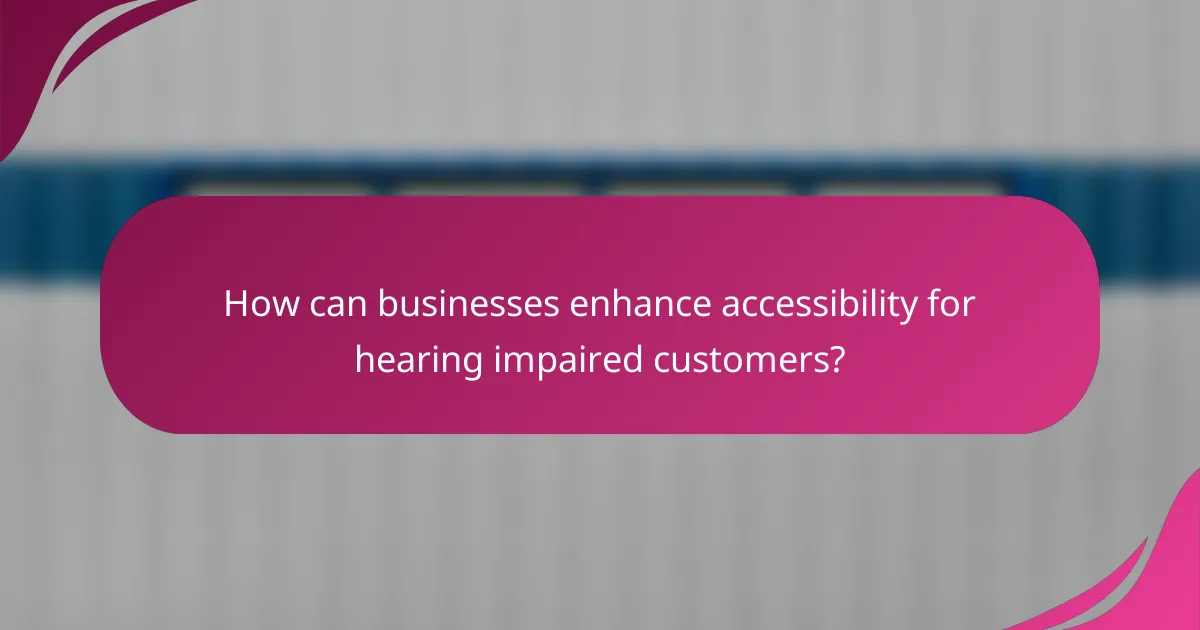 How can businesses enhance accessibility for hearing impaired customers?